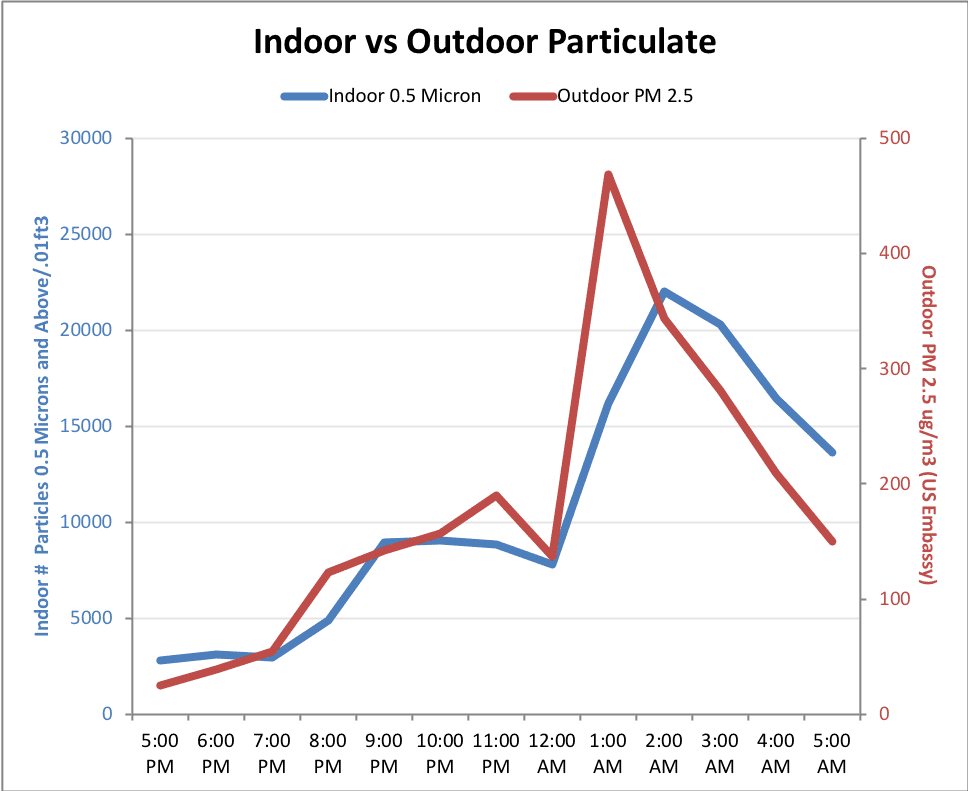 Indoor vs Outdoor Particulate

Indoor 0.5 Micron
Outdoor PM 2.5

Indoor # Particles 0.5 Microns and Above/.01ft3

30000
25000
20000
15000
10000
5000
0

Outdoor PM 2.5 ug/m3 (US Embassy)

500
400
300
200
100
0

5:00 PM
6:00 PM
7:00 PM
8:00 PM
9:00 PM
10:00 PM
11:00 PM
12:00 AM
1:00 AM
2:00 AM
3:00 AM
4:00 AM
5:00 AM